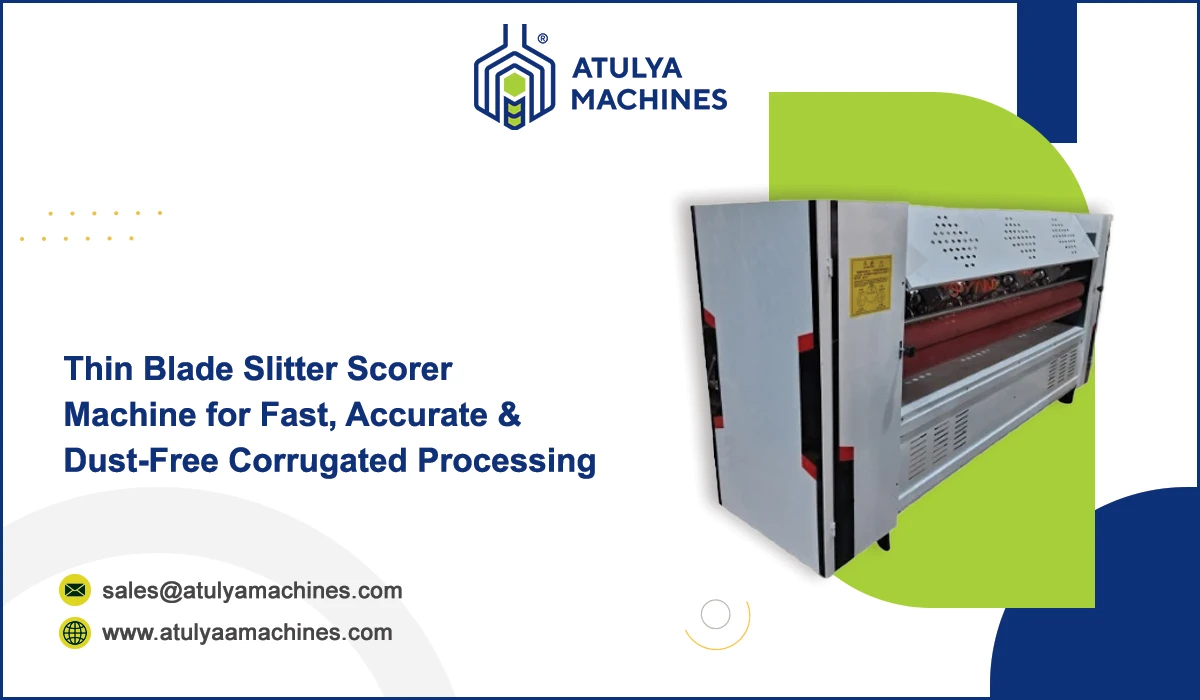 ®
ATULYA
MACHINES

Thin Blade Slitter Scorer Machine for Fast, Accurate & Dust-Free Corrugated Processing

sales@atulyamachines.com
www.atulyaamachines.com